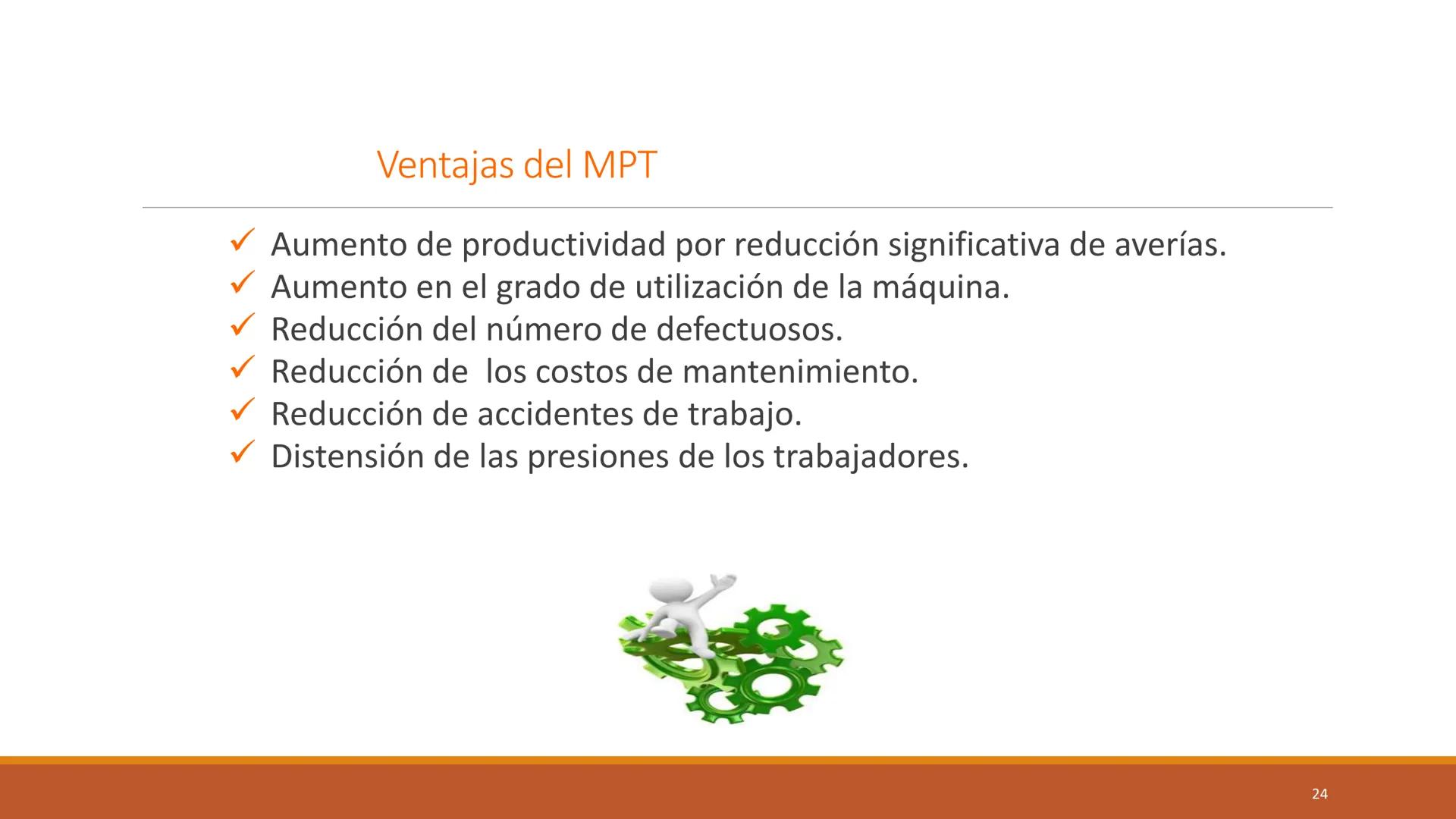 Ventajas del MPT

✓ Aumento de productividad por reducción significativa de averías.
✓ Aumento en el grado de utilización de la máquina.
✓ Reducción del número de defectuosos.
✓ Reducción de  los costos de mantenimiento.
✓ Reducción de accidentes de trabajo.
✓ Distensión de las presiones de los trabajadores.

24